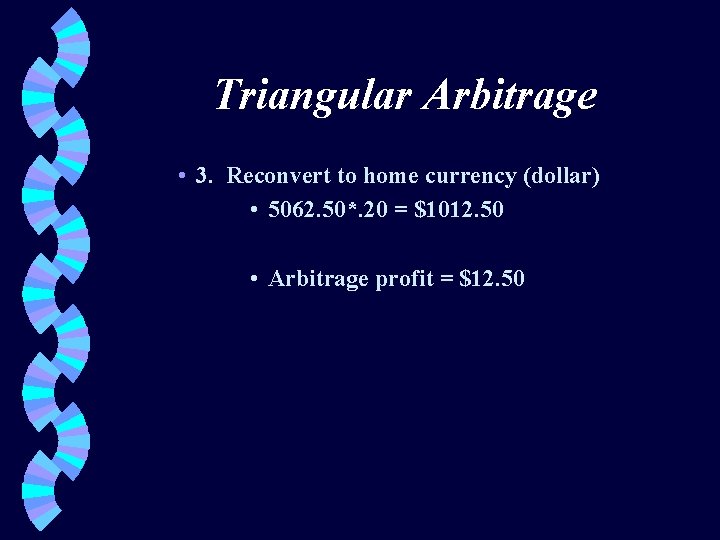 Triangular Arbitrage

• 3. Reconvert to home currency (dollar)
  • 5062.50*.20 = \$1012.50

  • Arbitrage profit = \$12.50